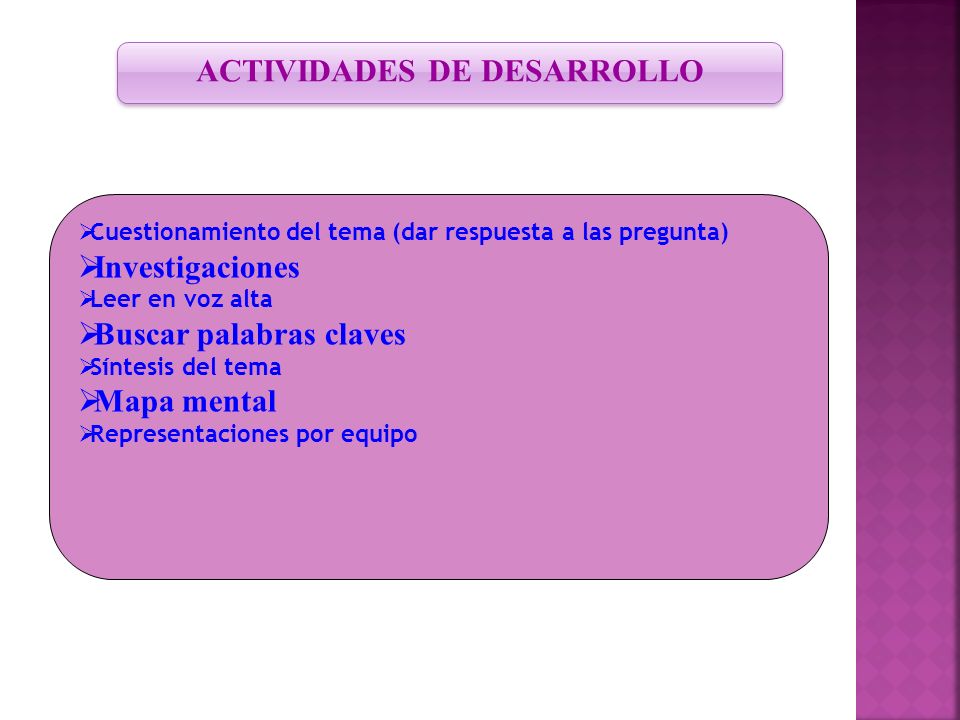 ACTIVIDADES DE DESARROLLO

➢Cuestionamiento del tema (dar respuesta a las pregunta)
➢Investigaciones
➢Leer en voz alta
➢Buscar palabras claves
➢Síntesis del tema
➢Mapa mental
➢Representaciones por equipo